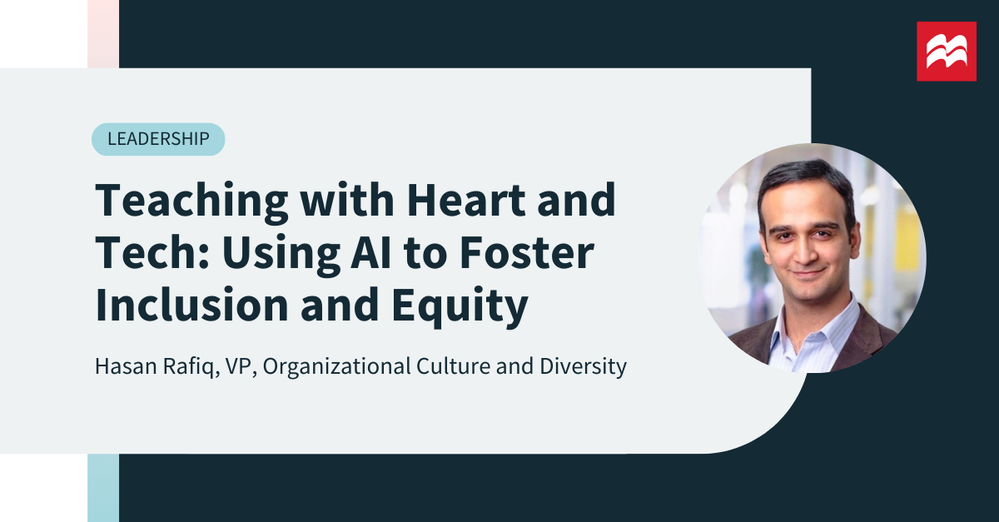 LEADERSHIP

Teaching with Heart and Tech: Using AI to Foster Inclusion and Equity

Hasan Rafiq, VP, Organizational Culture and Diversity